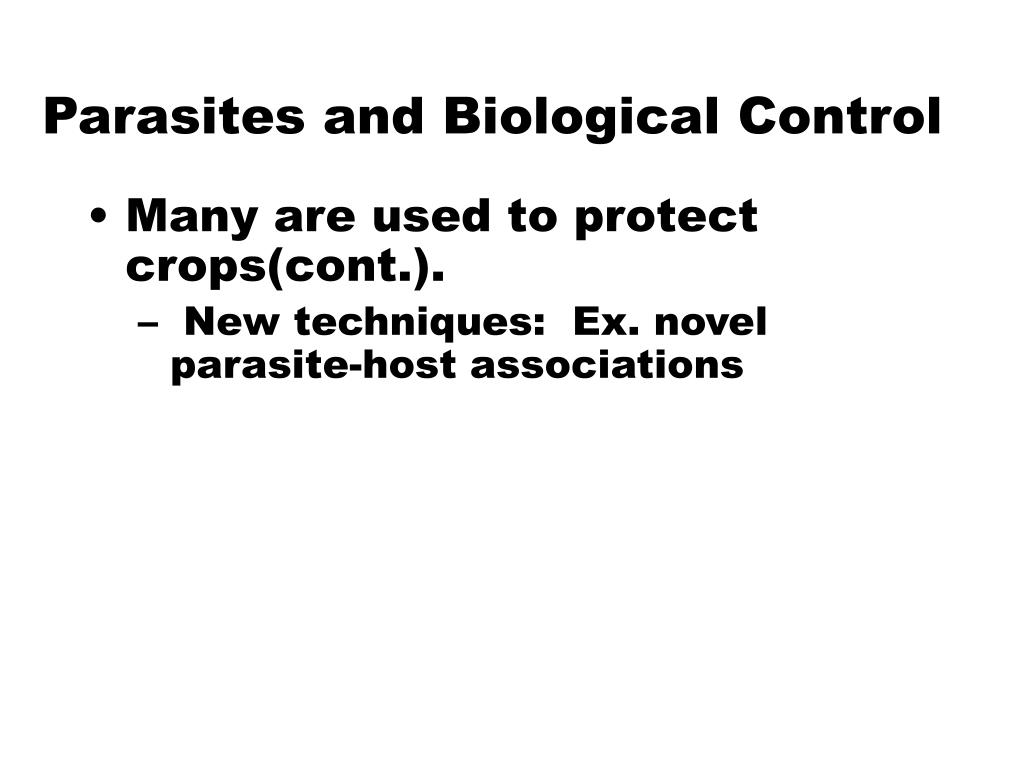 Parasites and Biological Control

• Many are used to protect crops(cont.).

– New techniques: Ex. novel parasite-host associations